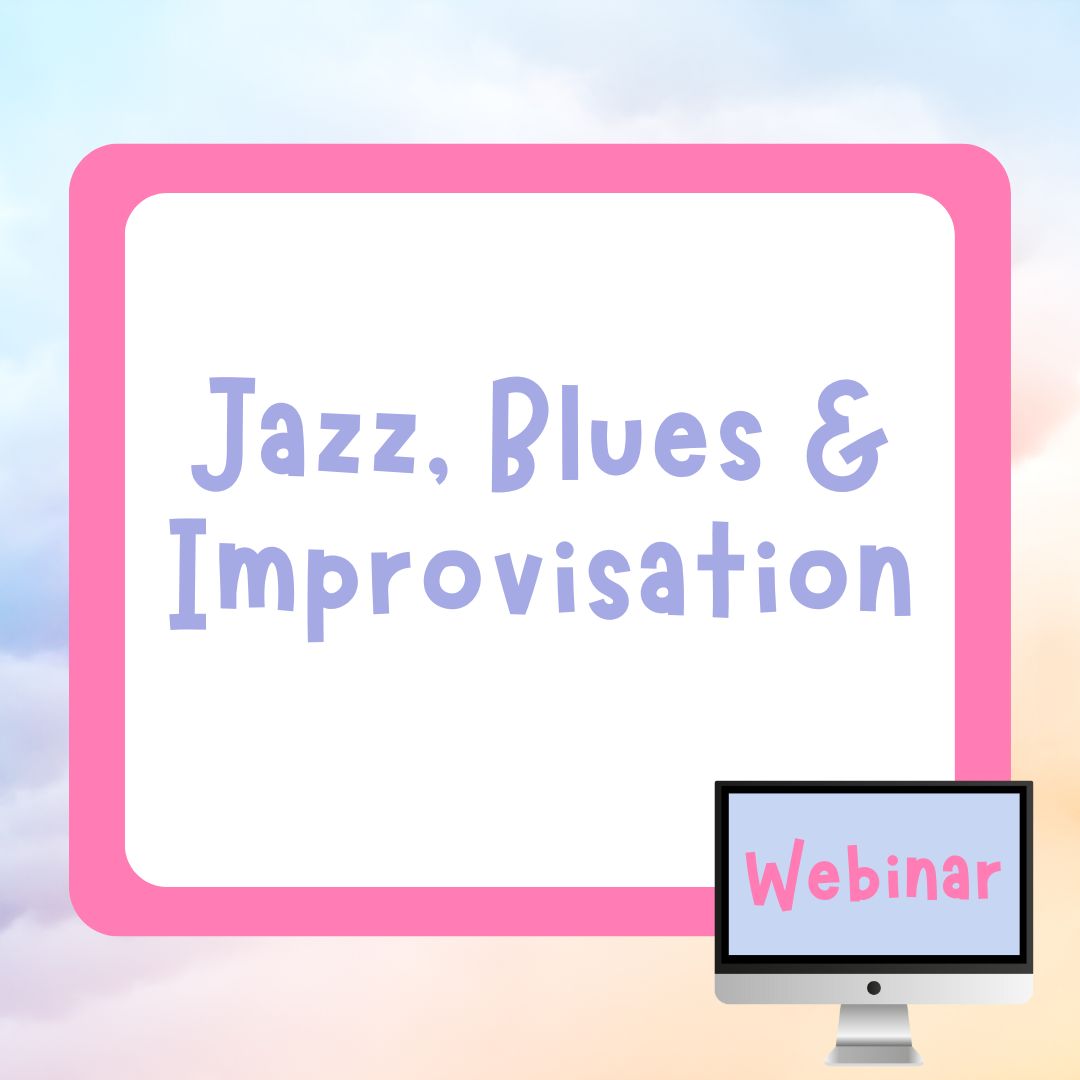 Jazz, Blues & Improvisation

Webinar